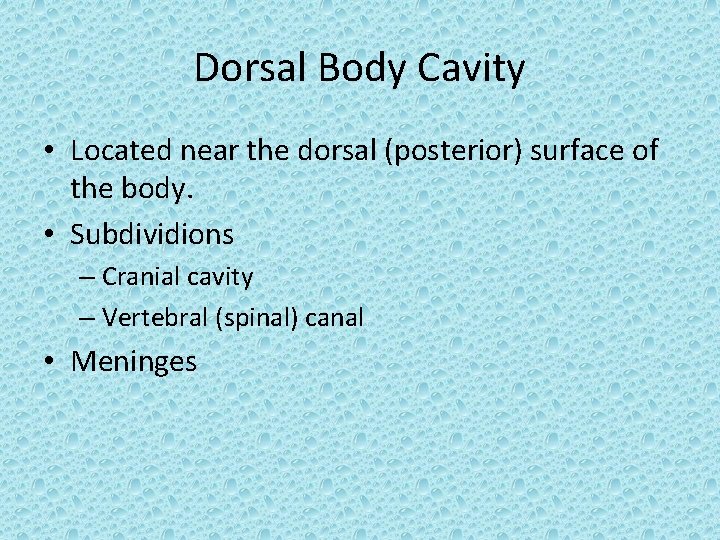 Dorsal Body Cavity

• Located near the dorsal (posterior) surface of the body.
• Subdividions
– Cranial cavity
– Vertebral (spinal) canal
• Meninges